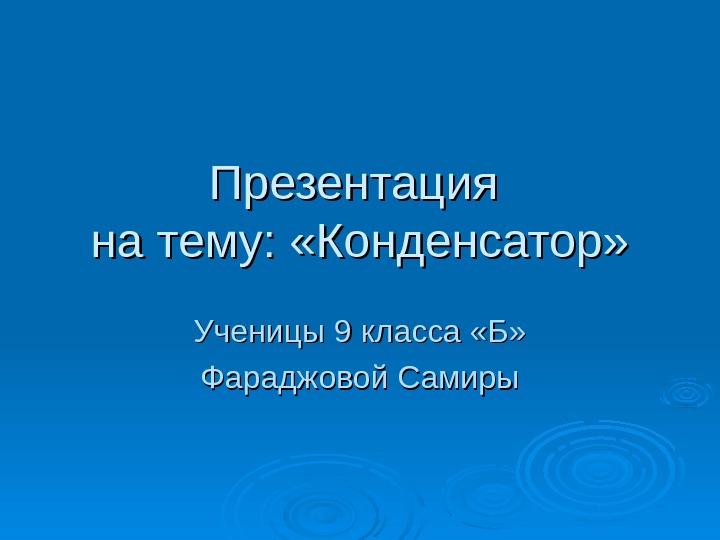 Презентация
на тему: «Конденсатор»

Ученицы 9 класса «Б»
Фараджовой Самиры